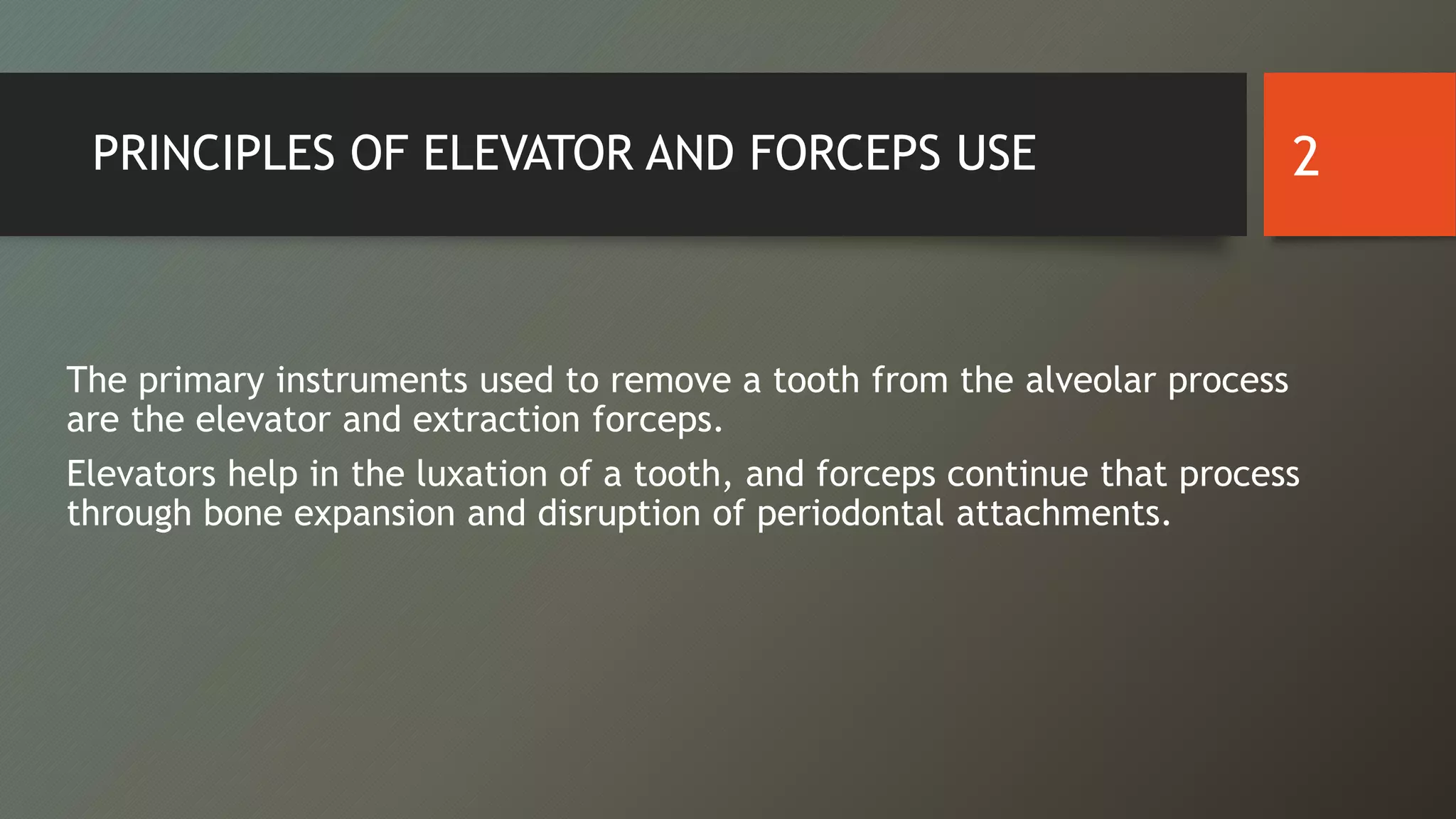 PRINCIPLES OF ELEVATOR AND FORCEPS USE

2

The primary instruments used to remove a tooth from the alveolar process are the elevator and extraction forceps.

Elevators help in the luxation of a tooth, and forceps continue that process through bone expansion and disruption of periodontal attachments.